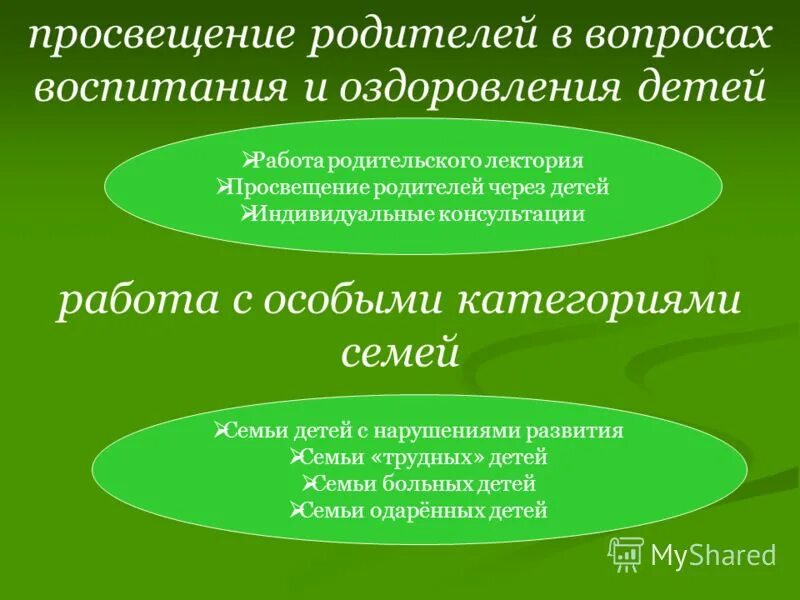 просвещение родителей в вопросах воспитания и оздоровления детей

➢Работа родительского лектория
➢Просвещение родителей через детей
➢Индивидуальные консультации

работа с особыми категориями семей

➢Семьи детей с нарушениями развития
➢Семьи «трудных» детей
➢Семьи больных детей
➢Семьи одарённых детей

MyShared